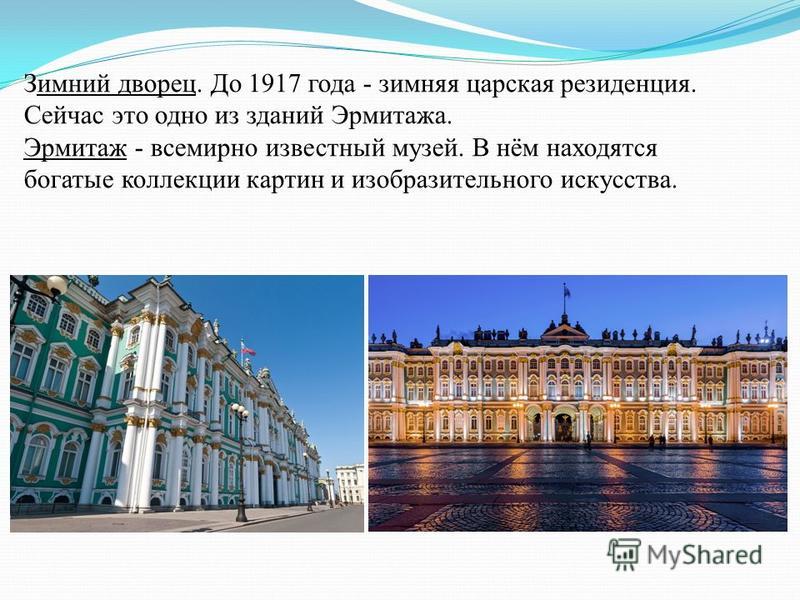 Зимний дворец. До 1917 года - зимняя царская резиденция. Сейчас это одно из зданий Эрмитажа.
Эрмитаж - всемирно известный музей. В нём находятся богатые коллекции картин и изобразительного искусства.

MyShared